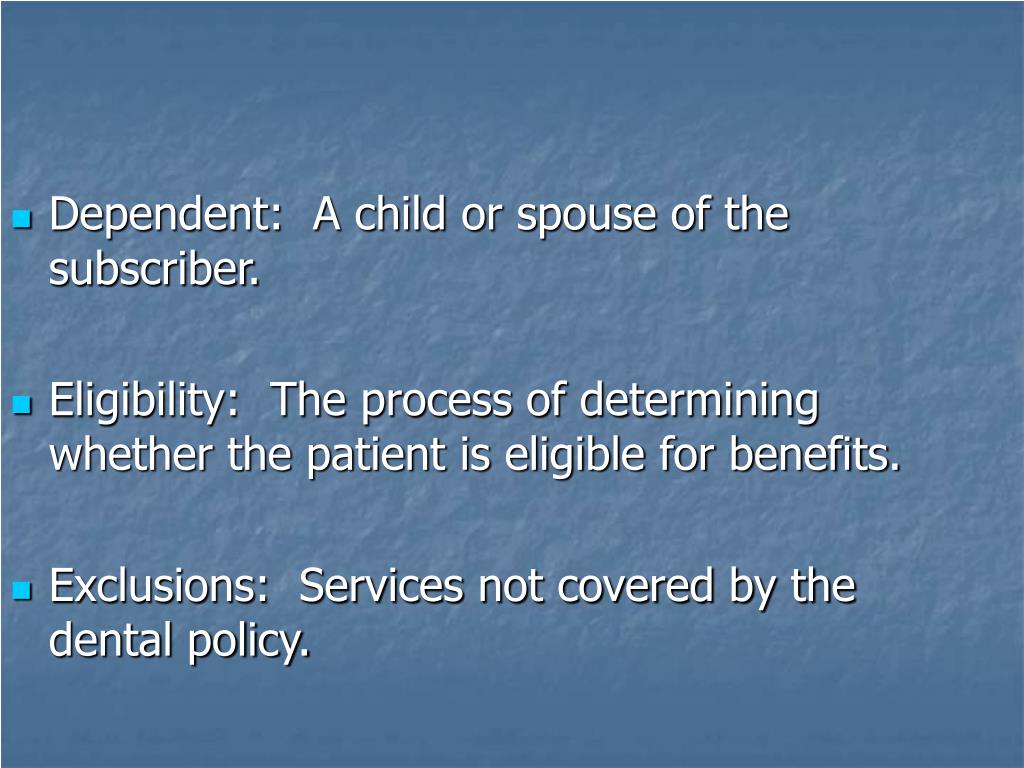 Dependent:  A child or spouse of the subscriber.

Eligibility:  The process of determining whether the patient is eligible for benefits.

Exclusions:  Services not covered by the dental policy.